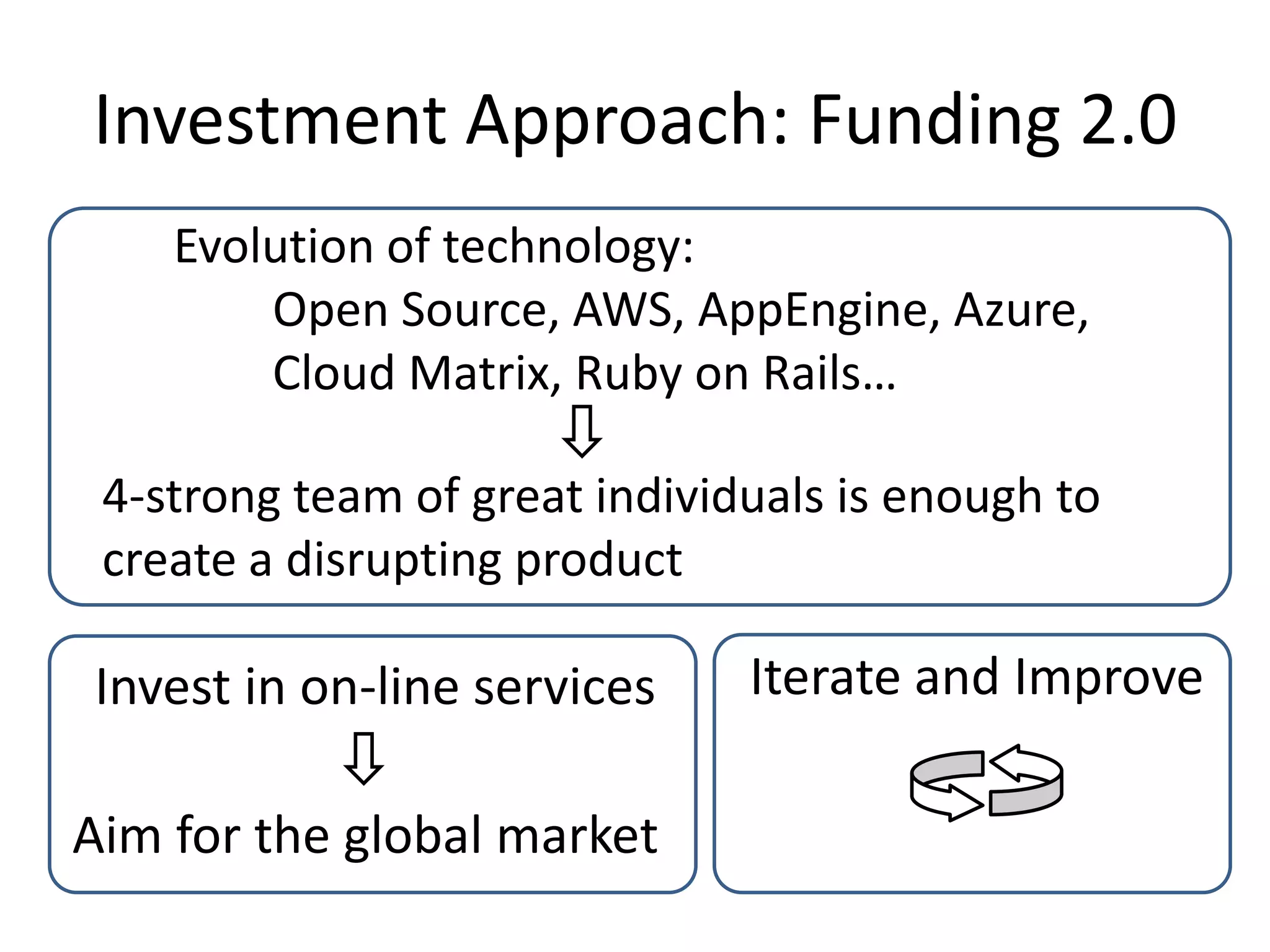 Investment Approach: Funding 2.0

Evolution of technology:
Open Source, AWS, AppEngine, Azure, Cloud Matrix, Ruby on Rails…
⇩
4-strong team of great individuals is enough to create a disrupting product

Invest in on-line services
⇩
Aim for the global market

Iterate and Improve